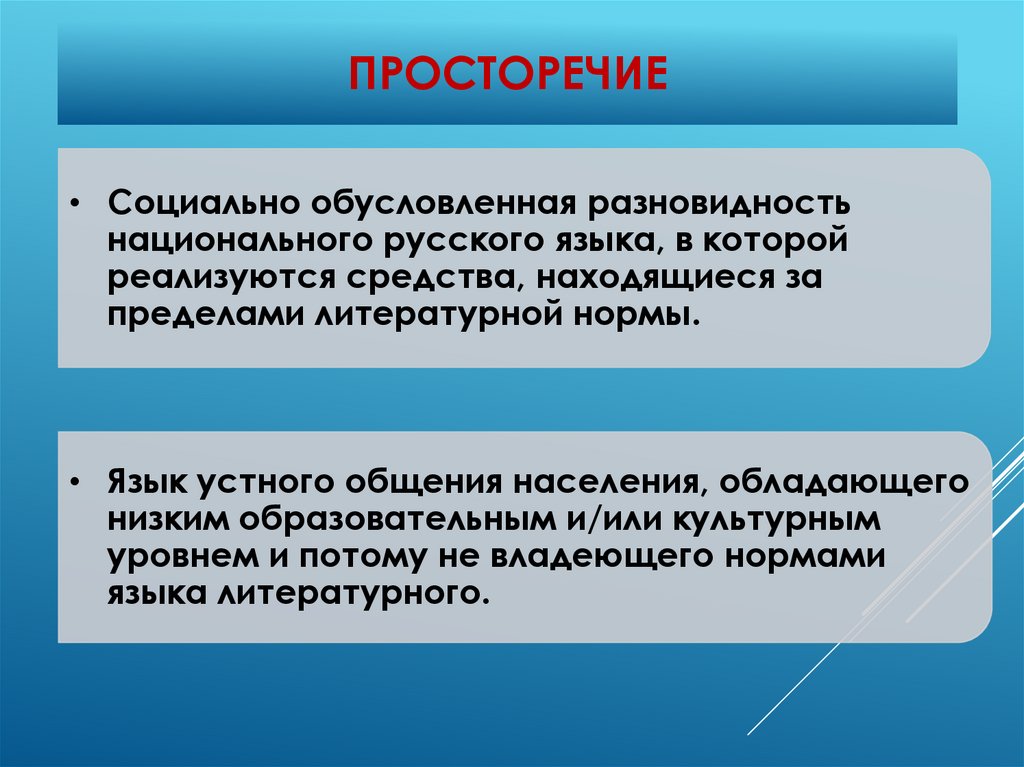 ПРОСТОРЕЧИЕ

• Социально обусловленная разновидность национального русского языка, в которой реализуются средства, находящиеся за пределами литературной нормы.

• Язык устного общения населения, обладающего низким образовательным и/или культурным уровнем и потому не владеющего нормами языка литературного.